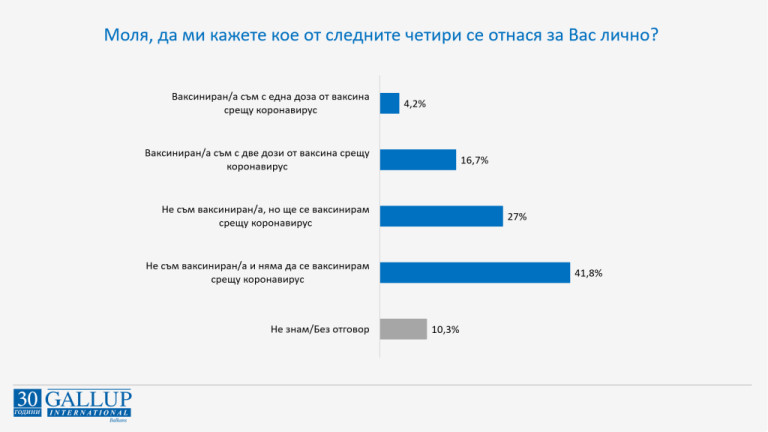 Моля, да ми кажете кое от следните четири се отнася за Вас лично?

Ваксиниран/а съм с една доза от ваксина срещу коронавирус 4,2%

Ваксиниран/а съм с две дози от ваксина срещу коронавирус 16,7%

Не съм ваксиниран/а, но ще се ваксинирам срещу коронавирус 27%

Не съм ваксиниран/а и няма да се ваксинирам срещу коронавирус 41,8%

Не знам/Без отговор 10,3%

30 години GALLUP INTERNATIONAL Balkans